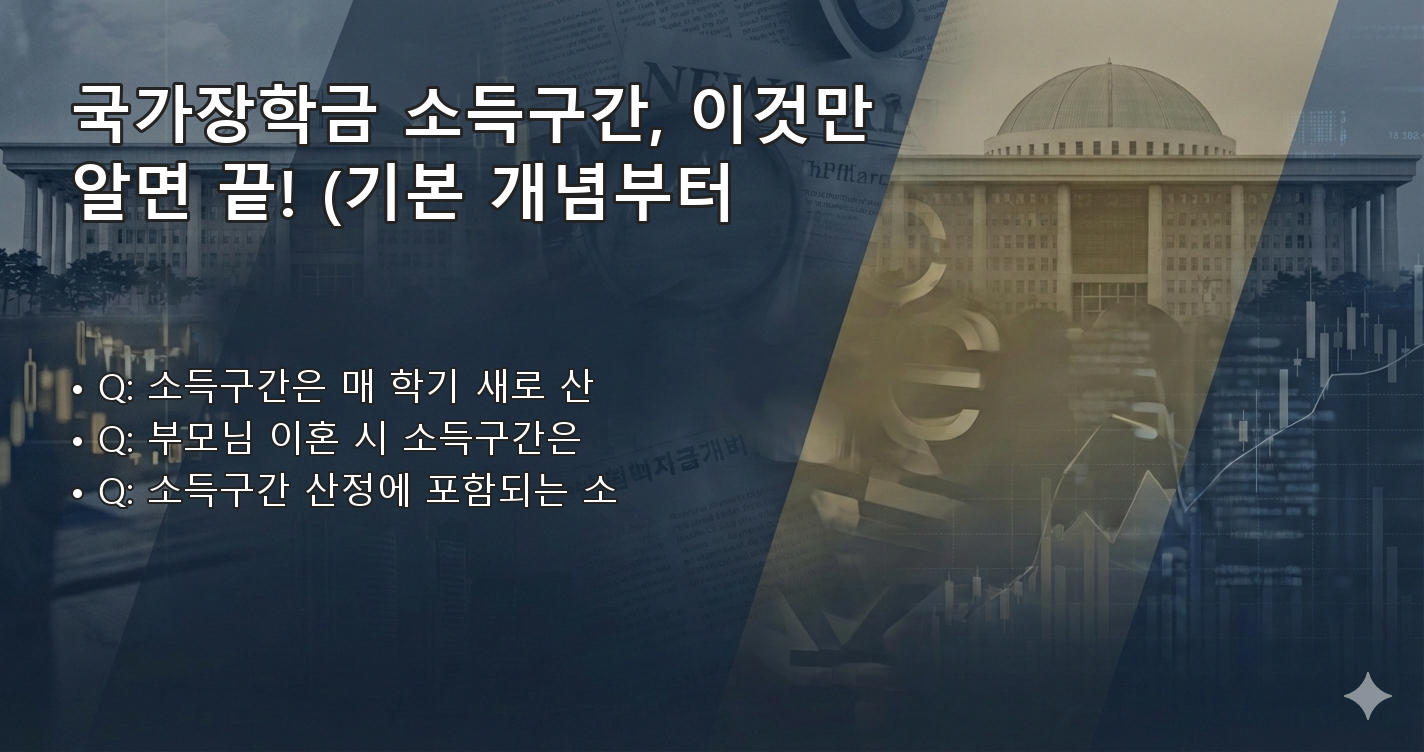 국가장학금 소득구간, 이것만 알면 끝! (기본 개념부터

• Q: 소득구간은 매 학기 새로 산
• Q: 부모님 이혼 시 소득구간은
• Q: 소득구간 산정에 포함되는 소